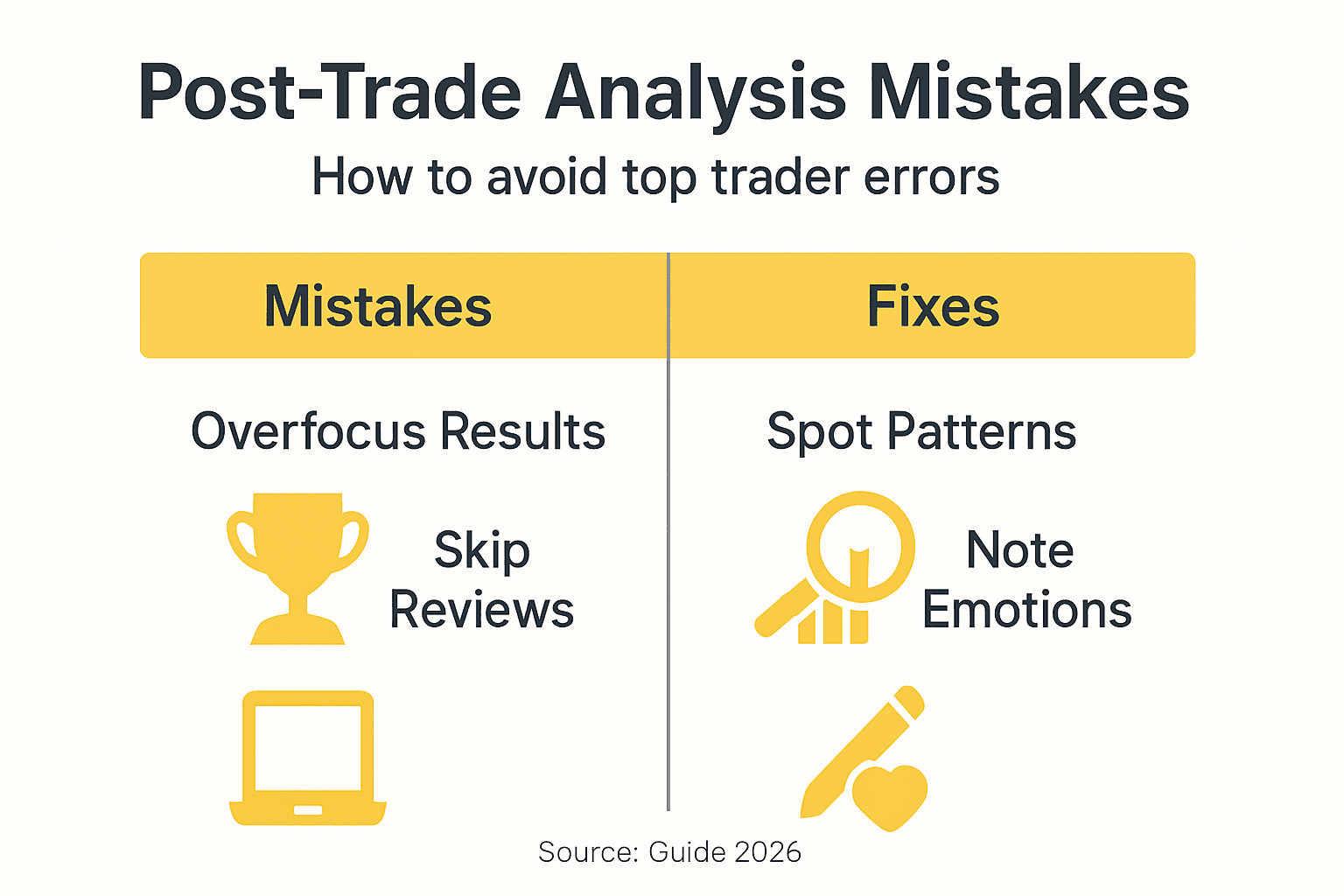 Post-Trade Analysis Mistakes

How to avoid top trader errors

| Mistakes | Fixes |
|---|---|
| Overfocus Results | Spot Patterns |
| Skip Reviews | Note Emotions |

Source: Guide 2026